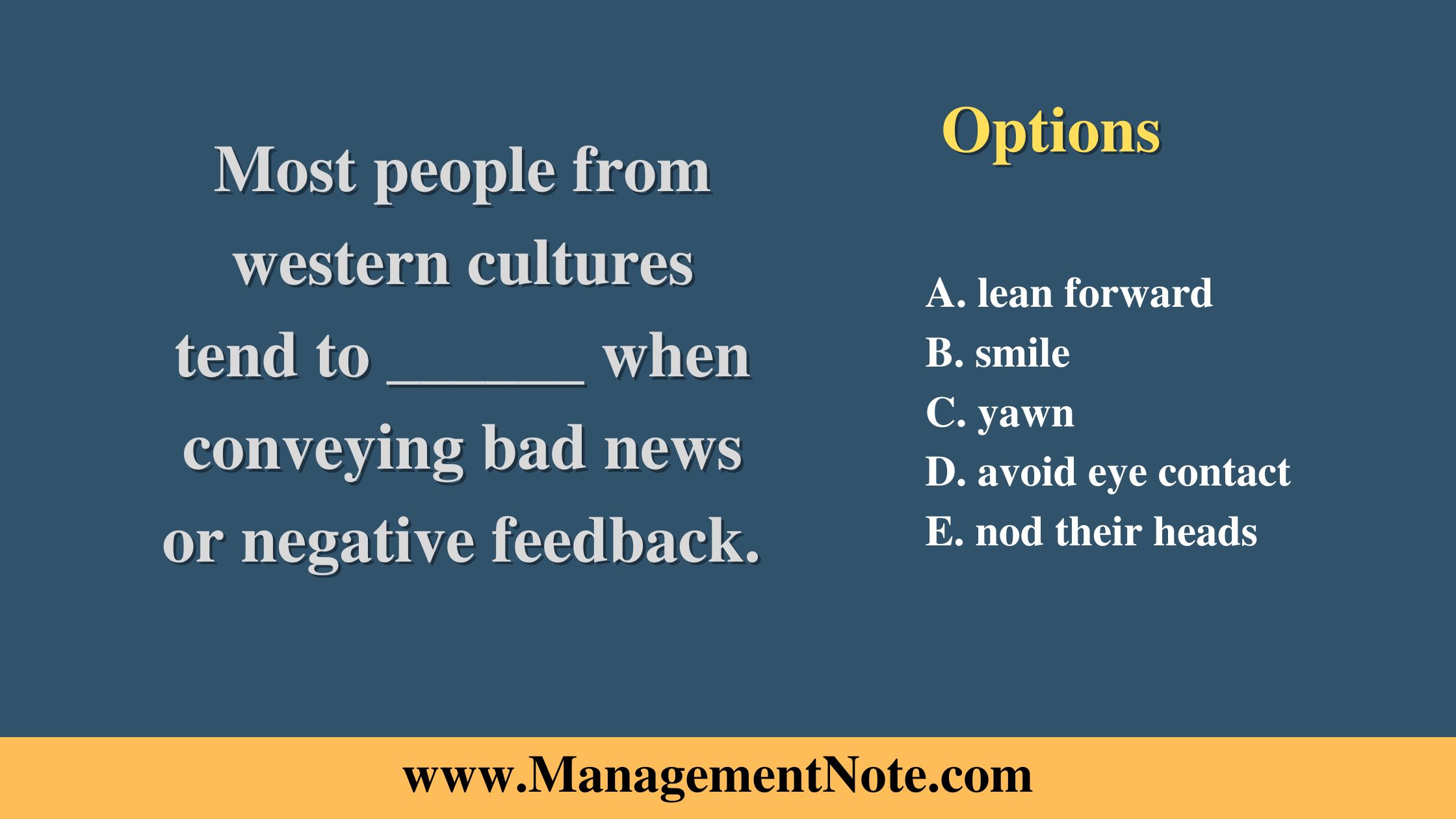 Most people from western cultures tend to ______ when conveying bad news or negative feedback.

Options

A. lean forward
B. smile
C. yawn
D. avoid eye contact
E. nod their heads

www.ManagementNote.com